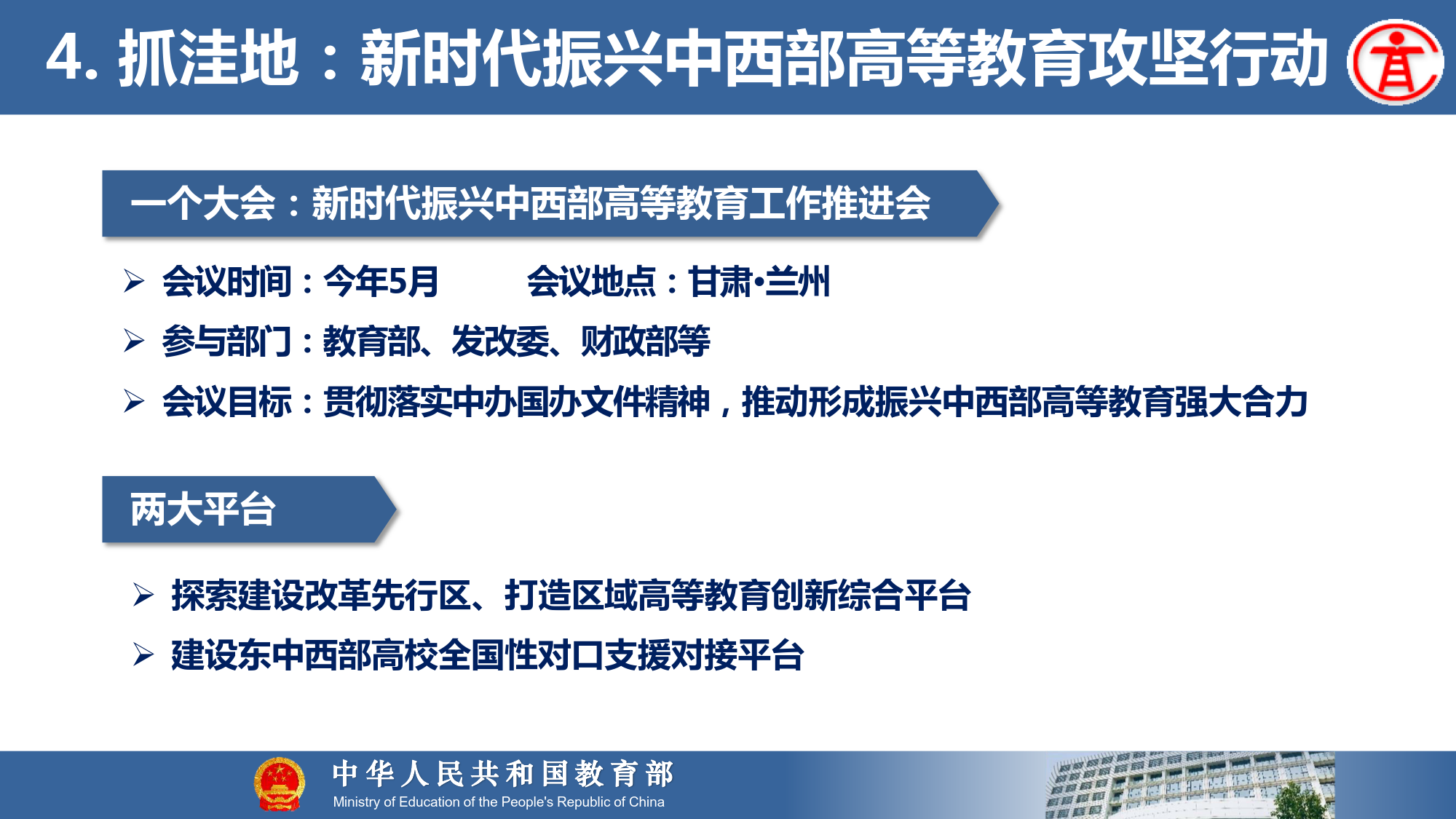 4. 抓洼地：新时代振兴中西部高等教育攻坚行动

一个大会：新时代振兴中西部高等教育工作推进会

➢ 会议时间：今年5月　　会议地点：甘肃•兰州

➢ 参与部门：教育部、发改委、财政部等

➢ 会议目标：贯彻落实中办国办文件精神，推动形成振兴中西部高等教育强大合力

两大平台

➢ 探索建设改革先行区、打造区域高等教育创新综合平台

➢ 建设东中西部高校全国性对口支援对接平台

中华人民共和国教育部
Ministry of Education of the People's Republic of China